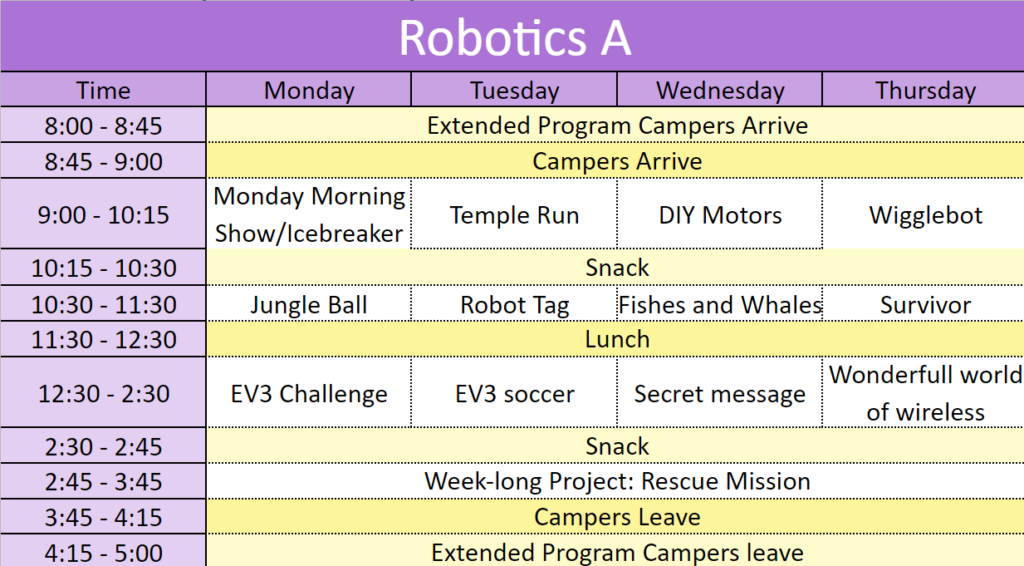 Robotics A

| Time | Monday | Tuesday | Wednesday | Thursday |
|---|---|---|---|---|
| 8:00 - 8:45 | Extended Program Campers Arrive | | | |
| 8:45 - 9:00 | Campers Arrive | | | |
| 9:00 - 10:15 | Monday Morning Show/Icebreaker | Temple Run | DIY Motors | Wigglebot |
| 10:15 - 10:30 | Snack | | | |
| 10:30 - 11:30 | Jungle Ball | Robot Tag | Fishes and Whales | Survivor |
| 11:30 - 12:30 | Lunch | | | |
| 12:30 - 2:30 | EV3 Challenge | EV3 soccer | Secret message | Wonderfull world of wireless |
| 2:30 - 2:45 | Snack | | | |
| 2:45 - 3:45 | Week-long Project: Rescue Mission | | | |
| 3:45 - 4:15 | Campers Leave | | | |
| 4:15 - 5:00 | Extended Program Campers leave | | | |